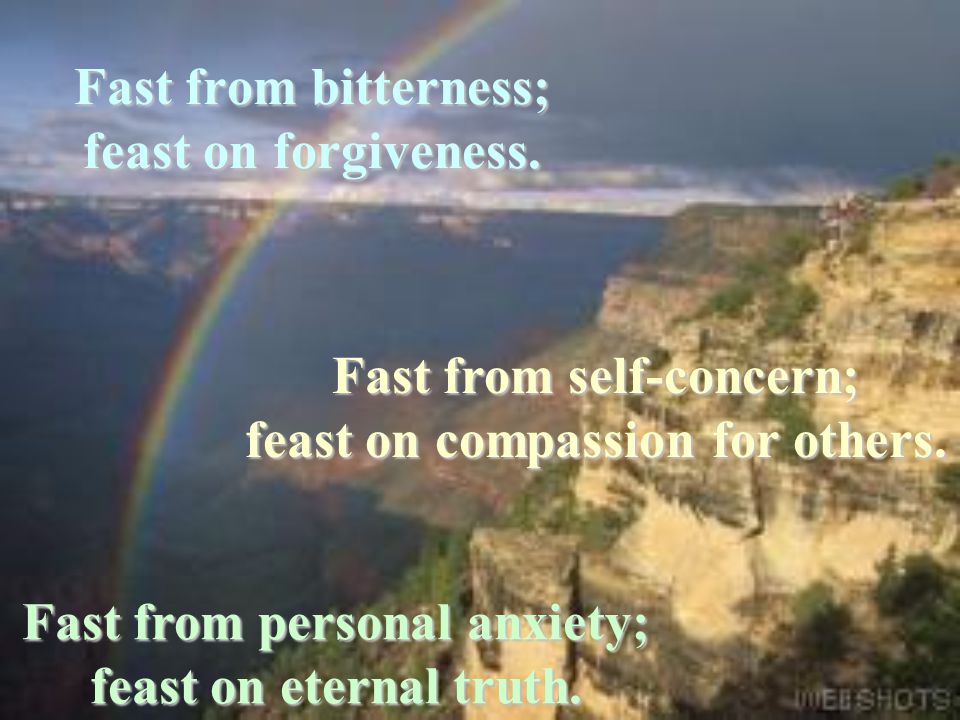 Fast from bitterness;
feast on forgiveness.

Fast from self-concern;
feast on compassion for others.

Fast from personal anxiety;
feast on eternal truth.

WEBSHOTS